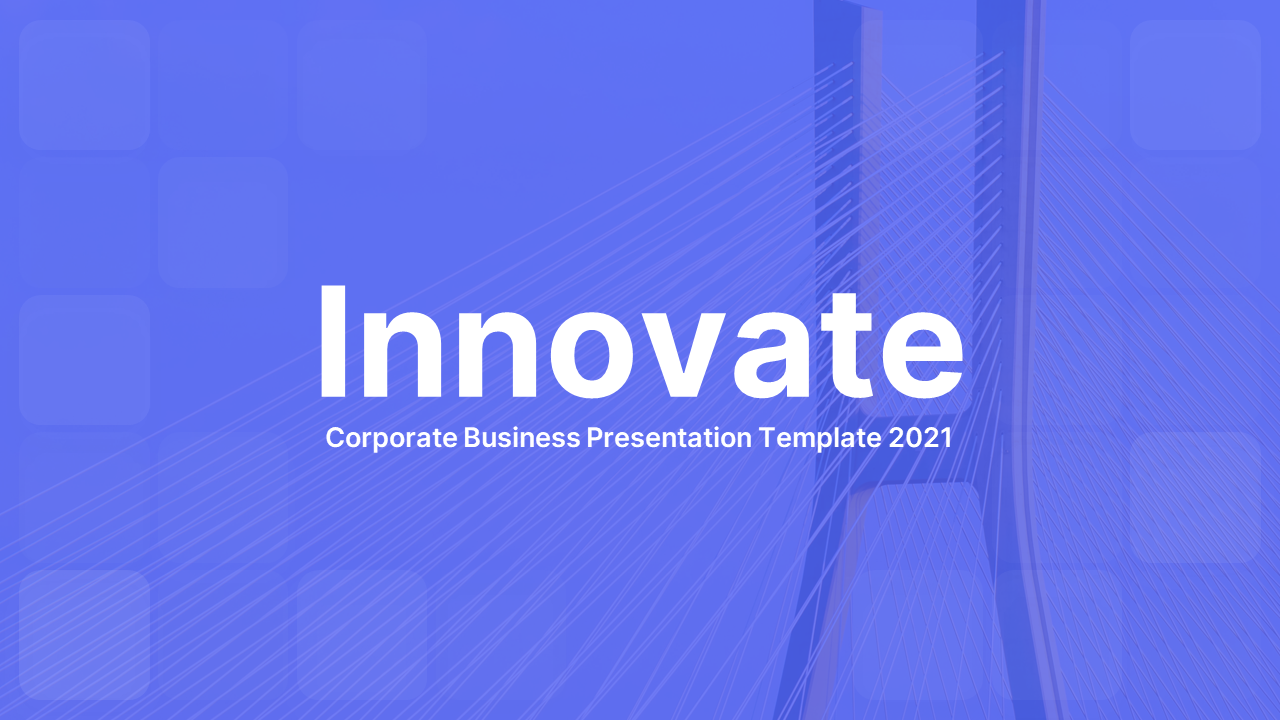 Innovate
Corporate Business Presentation Template 2021